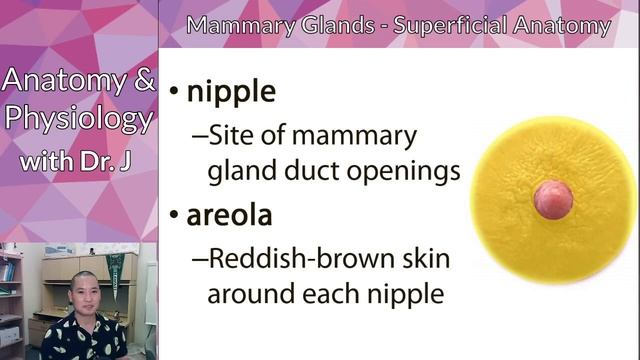 Anatomy & Physiology with Dr. J

Mammary Glands - Superficial Anatomy

• nipple

–Site of mammary gland duct openings

• areola

–Reddish-brown skin around each nipple